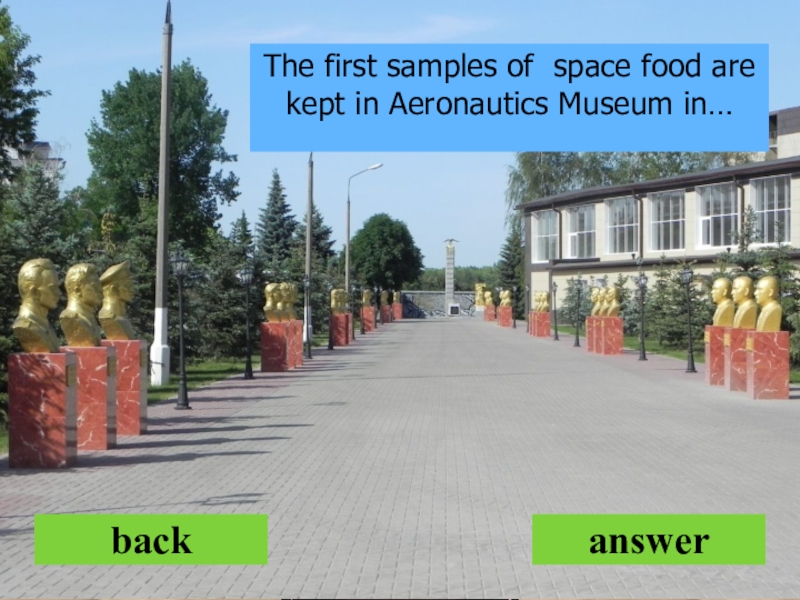 The first samples of  space food are kept in Aeronautics Museum in…

back

answer